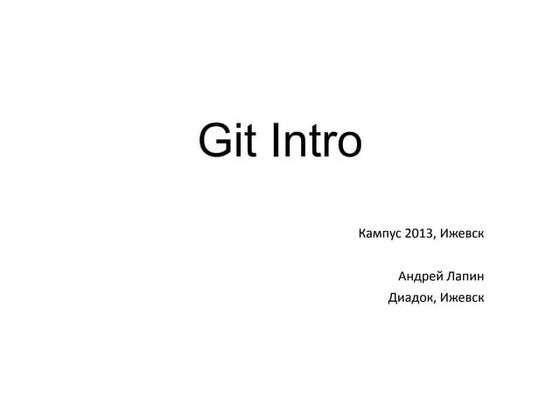 Git Intro

Кампус 2013, Ижевск

Андрей Лапин
Диадок, Ижевск